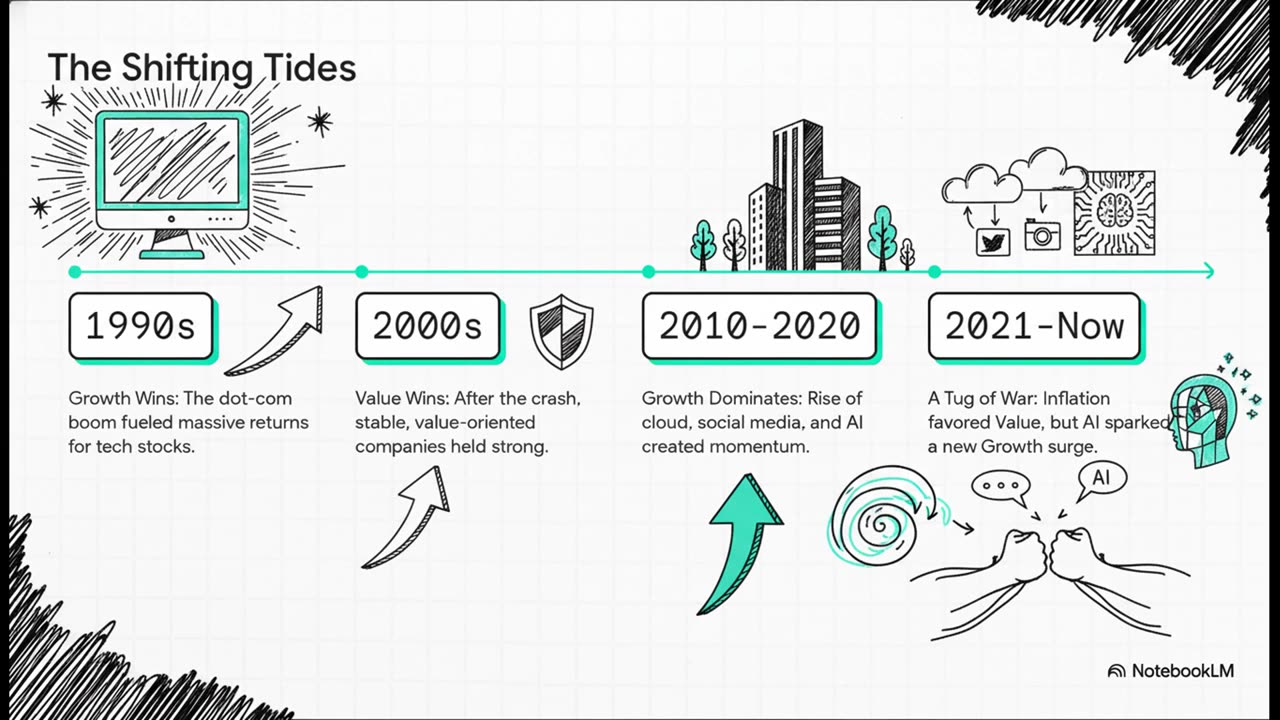 The Shifting Tides

1990s

Growth Wins: The dot-com boom fueled massive returns for tech stocks.

2000s

Value Wins: After the crash, stable, value-oriented companies held strong.

2010-2020

Growth Dominates: Rise of cloud, social media, and AI created momentum.

2021-Now

A Tug of War: Inflation favored Value, but AI sparked a new Growth surge.

...

AI

NotebookLM